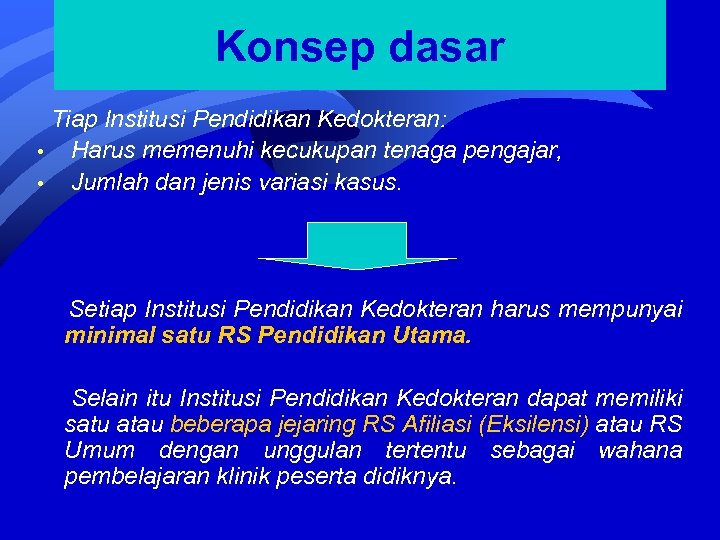 Konsep dasar

Tiap Institusi Pendidikan Kedokteran:
• Harus memenuhi kecukupan tenaga pengajar,
• Jumlah dan jenis variasi kasus.

Setiap Institusi Pendidikan Kedokteran harus mempunyai minimal satu RS Pendidikan Utama.

Selain itu Institusi Pendidikan Kedokteran dapat memiliki satu atau beberapa jejaring RS Afiliasi (Eksilensi) atau RS Umum dengan unggulan tertentu sebagai wahana pembelajaran klinik peserta didiknya.